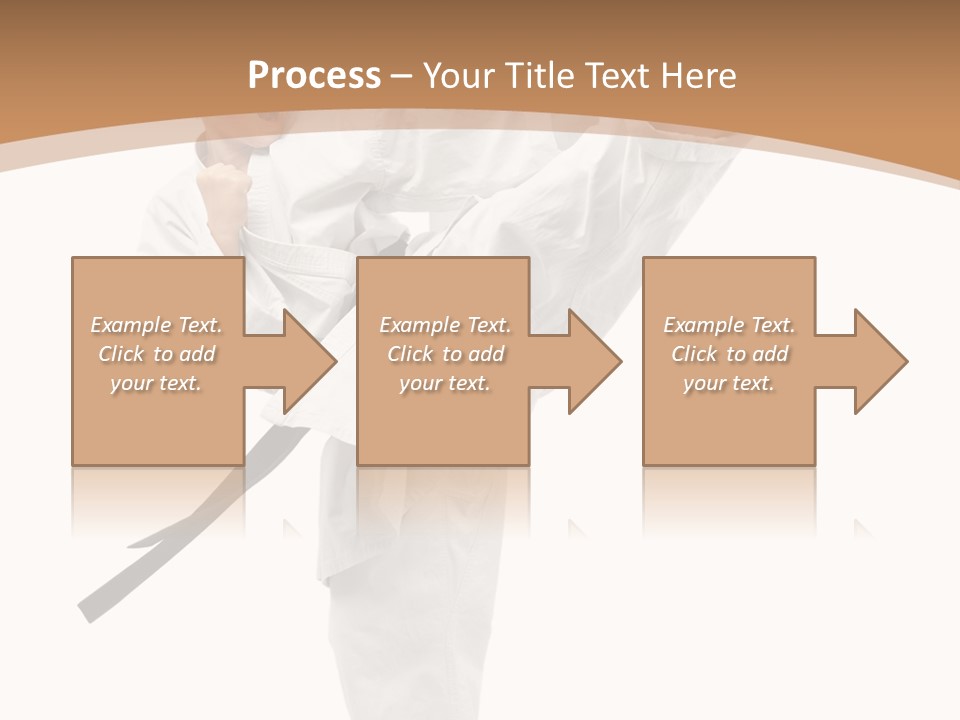 Process – Your Title Text Here

Example Text. Click to add your text.

Example Text. Click to add your text.

Example Text. Click to add your text.